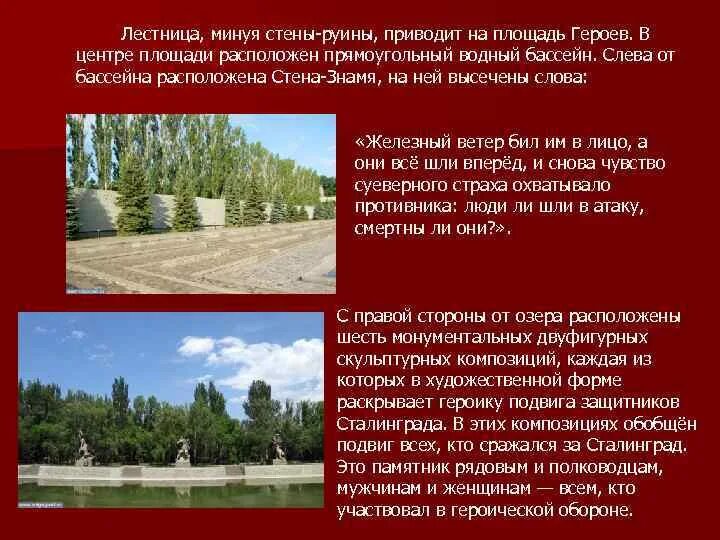 Лестница, минуя стены-руины, приводит на площадь Героев. В центре площади расположен прямоугольный водный бассейн. Слева от бассейна расположена Стена-Знамя, на ней высечены слова:

«Железный ветер бил им в лицо, а они всё шли вперёд, и снова чувство суеверного страха охватывало противника: люди ли шли в атаку, смертны ли они?».

С правой стороны от озера расположены шесть монументальных двуфигурных скульптурных композиций, каждая из которых в художественной форме раскрывает героику подвига защитников Сталинграда. В этих композициях обобщён подвиг всех, кто сражался за Сталинград. Это памятник рядовым и полководцам, мужчинам и женщинам — всем, кто участвовал в героической обороне.